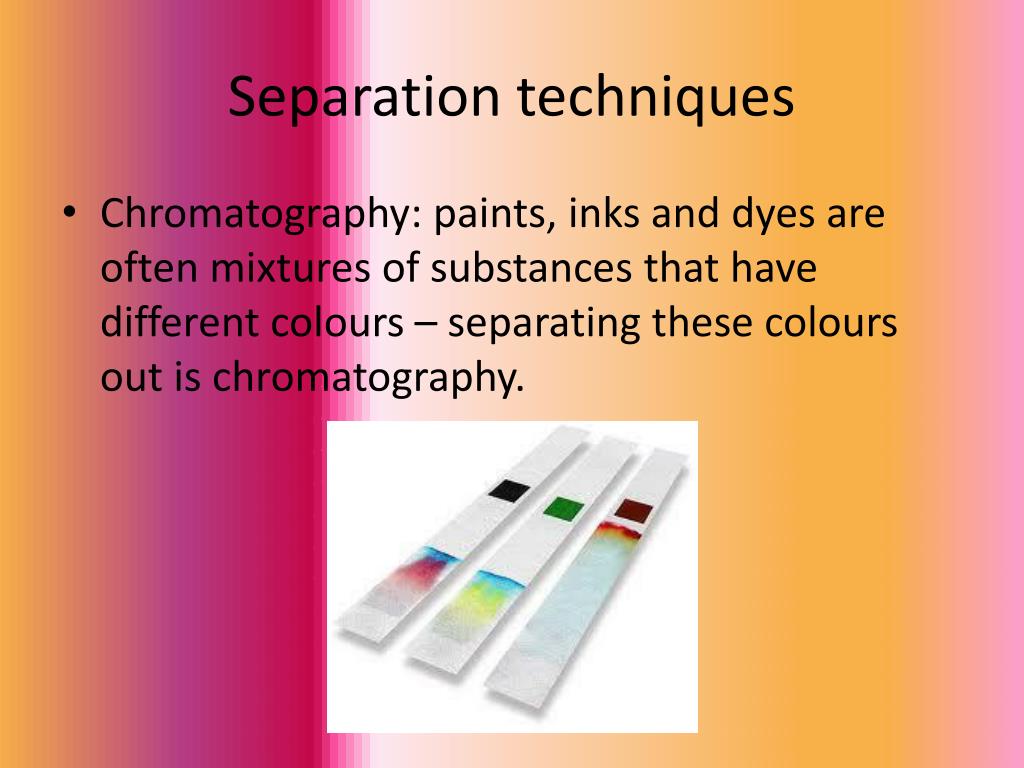 Separation techniques

• Chromatography: paints, inks and dyes are often mixtures of substances that have different colours – separating these colours out is chromatography.